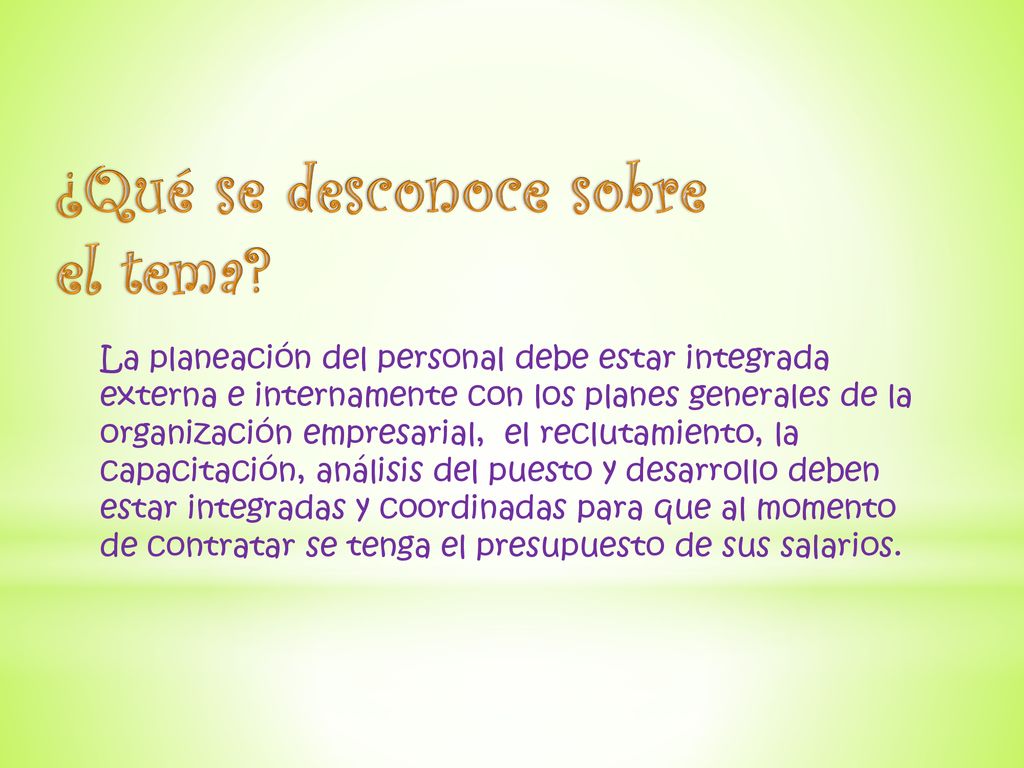 ¿Qué se desconoce sobre el tema?

La planeación del personal debe estar integrada externa e internamente con los planes generales de la organización empresarial,  el reclutamiento, la capacitación, análisis del puesto y desarrollo deben estar integradas y coordinadas para que al momento de contratar se tenga el presupuesto de sus salarios.